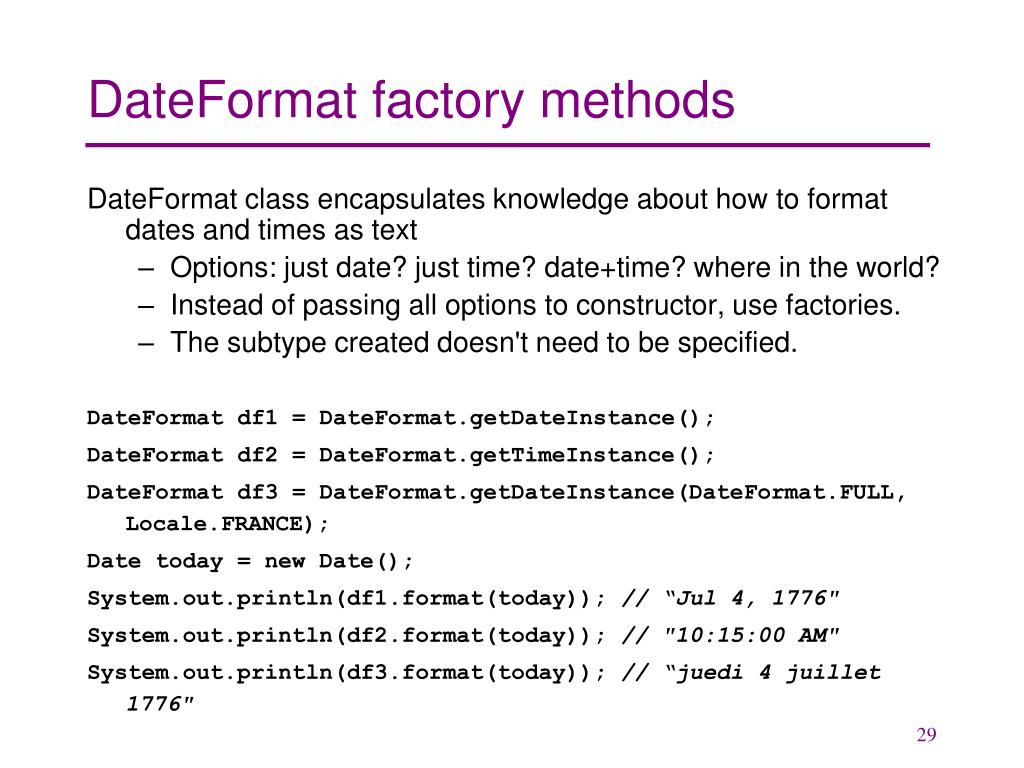 DateFormat factory methods

DateFormat class encapsulates knowledge about how to format dates and times as text

– Options: just date? just time? date+time? where in the world?
– Instead of passing all options to constructor, use factories.
– The subtype created doesn't need to be specified.

DateFormat df1 = DateFormat.getDateInstance();

DateFormat df2 = DateFormat.getTimeInstance();

DateFormat df3 = DateFormat.getDateInstance(DateFormat.FULL, Locale.FRANCE);

Date today = new Date();

System.out.println(df1.format(today)); // “Jul 4, 1776"

System.out.println(df2.format(today)); // "10:15:00 AM"

System.out.println(df3.format(today)); // “juedi 4 juillet 1776"

29